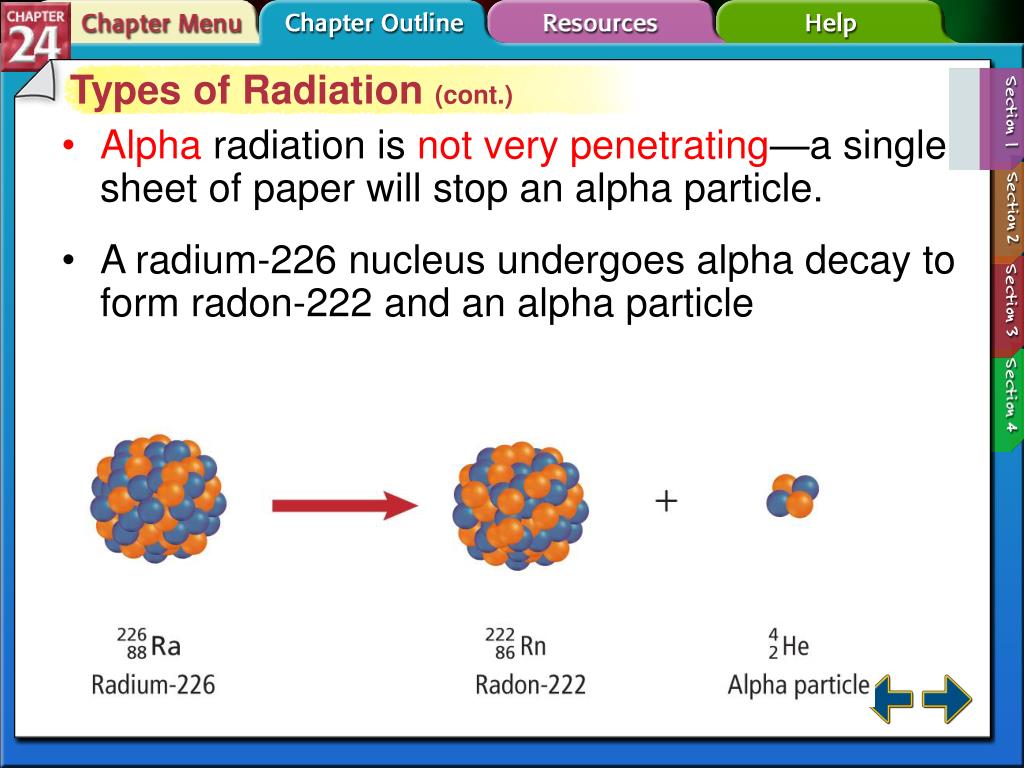 CHAPTER 24

Chapter Menu

Chapter Outline

Resources

Help

Types of Radiation (cont.)

Section 1

Section 2

Section 3

Section 4

• Alpha radiation is not very penetrating—a single sheet of paper will stop an alpha particle.

• A radium-226 nucleus undergoes alpha decay to form radon-222 and an alpha particle

+

$^{226}_{88}Ra$
Radium-226

$^{222}_{86}Rn$
Radon-222

$^{4}_{2}He$
Alpha particle